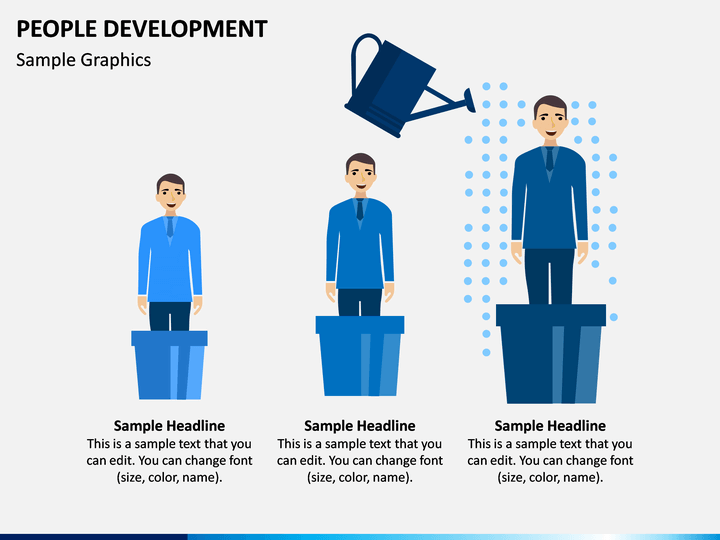 PEOPLE DEVELOPMENT

Sample Graphics

Sample Headline
This is a sample text that you can edit. You can change font (size, color, name).

Sample Headline
This is a sample text that you can edit. You can change font (size, color, name).

Sample Headline
This is a sample text that you can edit. You can change font (size, color, name).